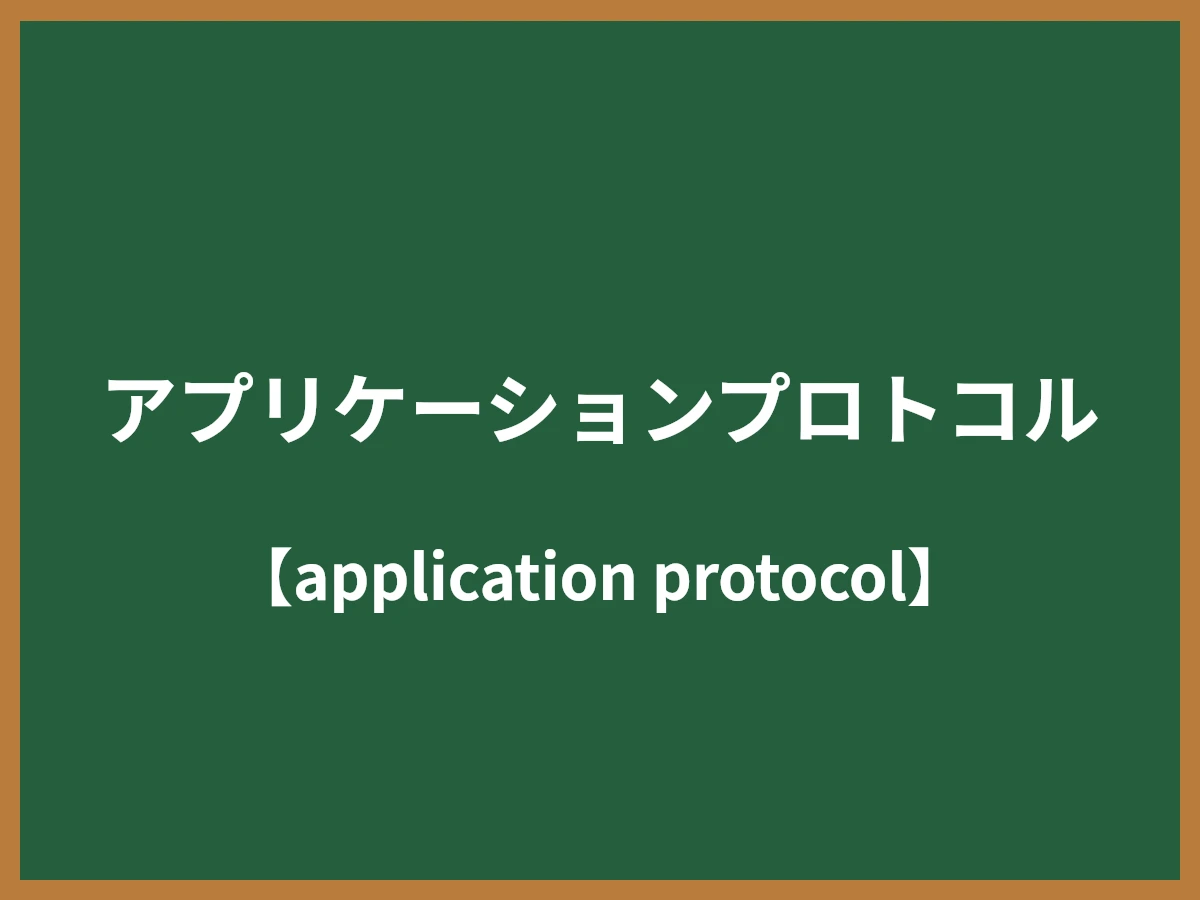 アプリケーションプロトコル

【application protocol】